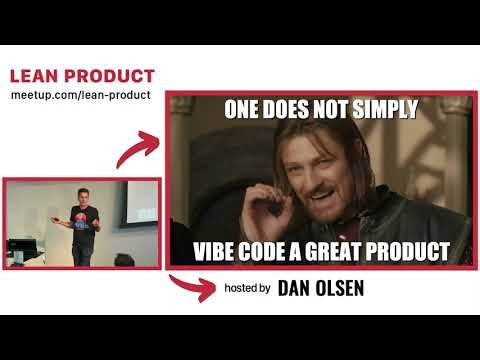 LEAN PRODUCT
meetup.com/lean-product

ONE DOES NOT SIMPLY
VIBE CODE A GREAT PRODUCT

hosted by DAN OLSEN